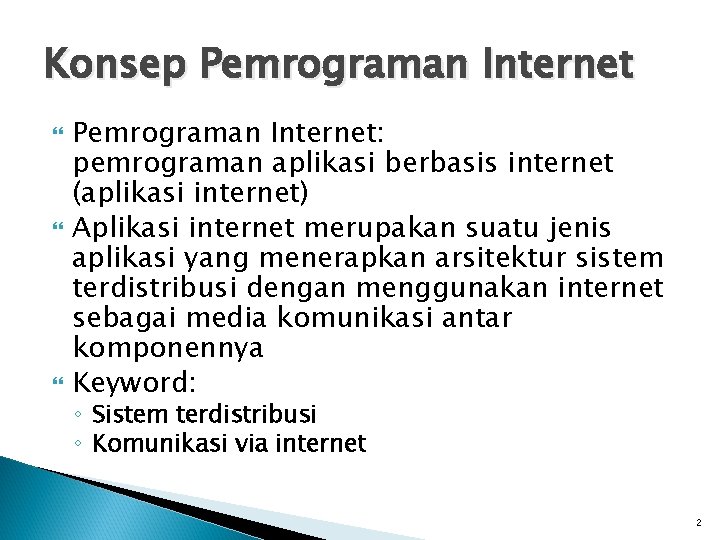 Konsep Pemrograman Internet

Pemrograman Internet:
pemrograman aplikasi berbasis internet (aplikasi internet)

Aplikasi internet merupakan suatu jenis aplikasi yang menerapkan arsitektur sistem terdistribusi dengan menggunakan internet sebagai media komunikasi antar komponennya

Keyword:
◦ Sistem terdistribusi
◦ Komunikasi via internet

2